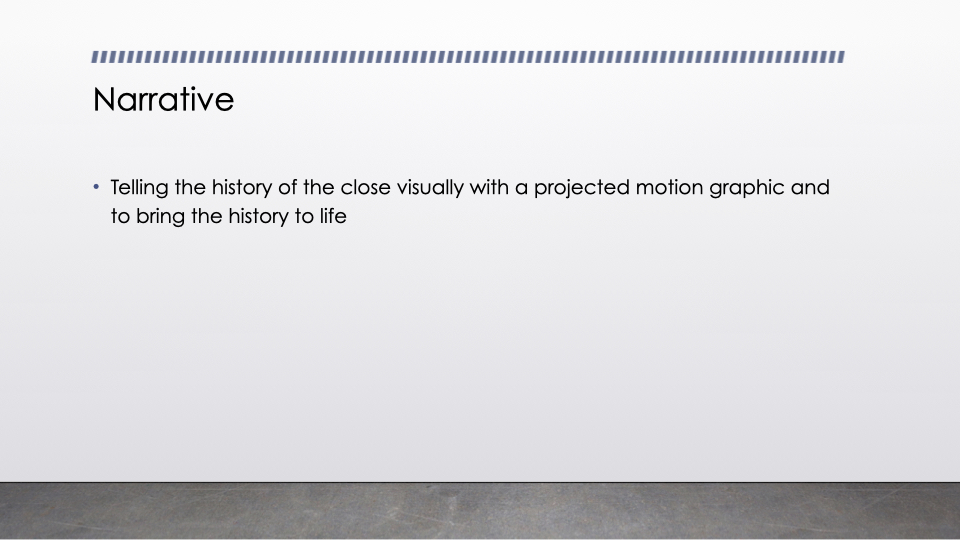 Narrative

• Telling the history of the close visually with a projected motion graphic and to bring the history to life